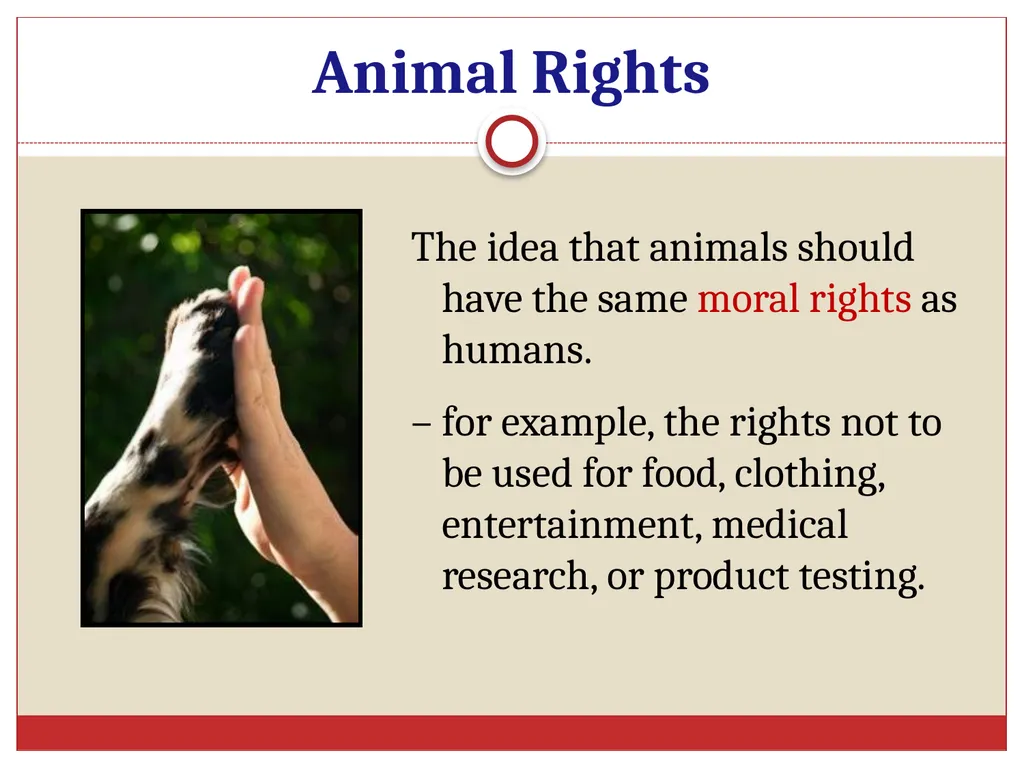 Animal Rights

The idea that animals should have the same moral rights as humans.

– for example, the rights not to be used for food, clothing, entertainment, medical research, or product testing.